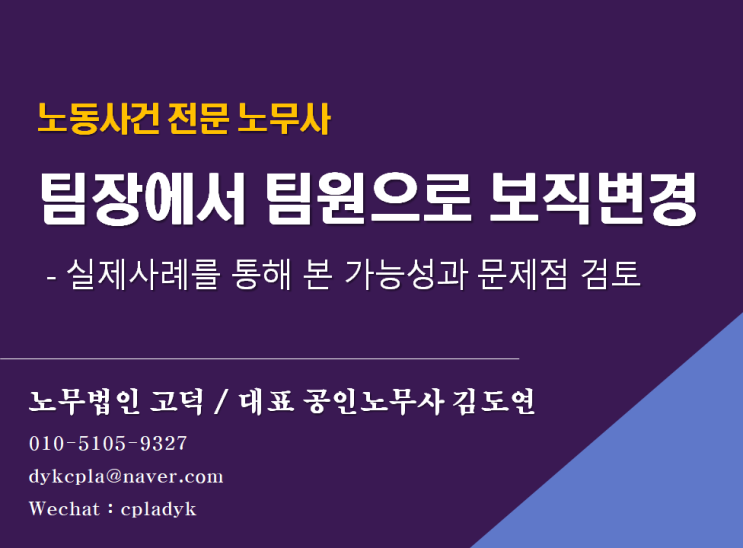 노동사건 전문 노무사

팀장에서 팀원으로 보직변경

- 실제사례를 통해 본 가능성과 문제점 검토

노무법인 고덕 / 대표 공인노무사 김도연

010-5105-9327

dykcpla@naver.com

Wechat : cpladyk